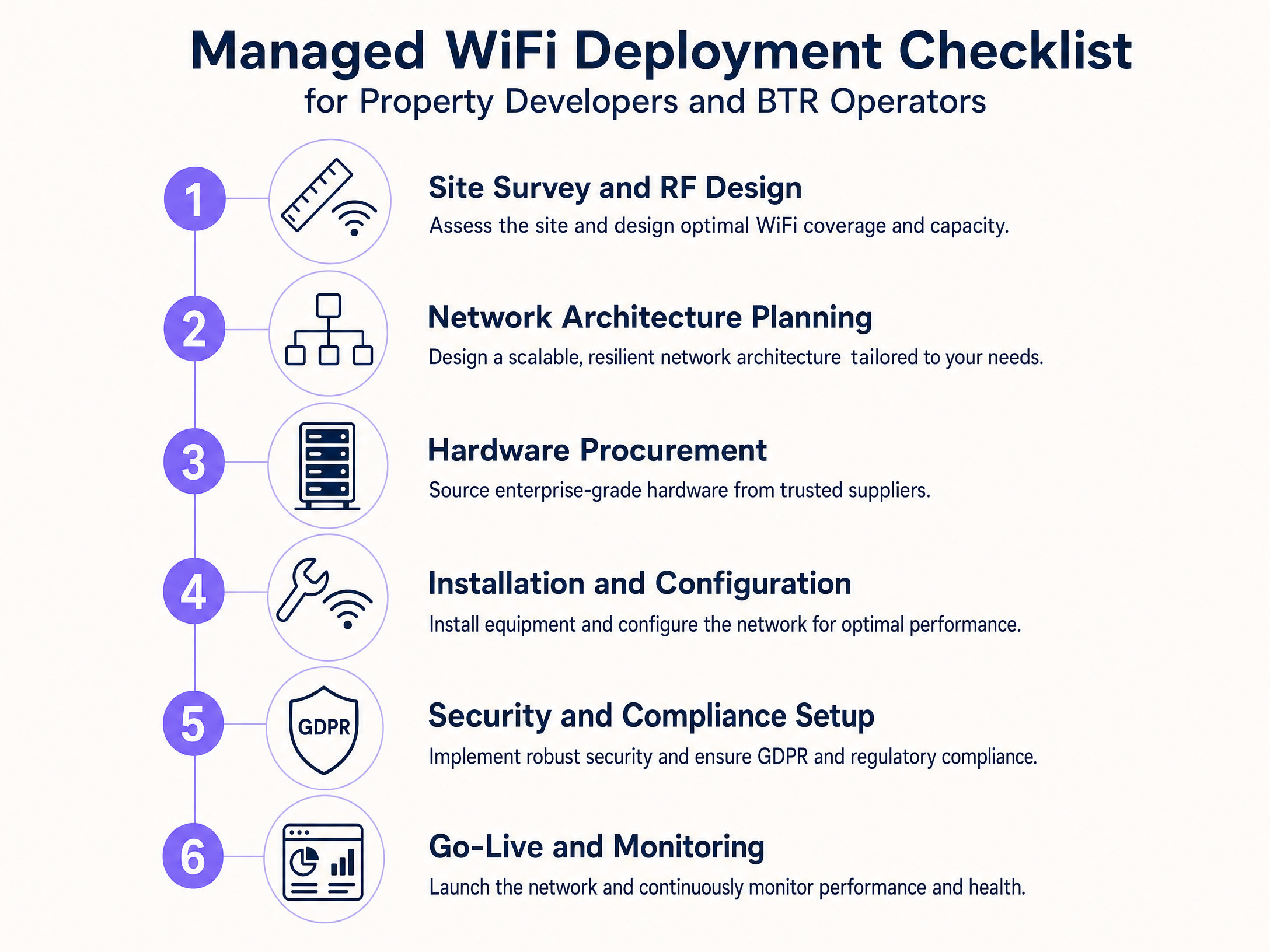 Managed WiFi Deployment Checklist
for Property Developers and BTR Operators

1
Site Survey and RF Design
Assess the site and design optimal WiFi coverage and capacity.

2
Network Architecture Planning
Design a scalable, resilient network architecture tailored to your needs.

3
Hardware Procurement
Source enterprise-grade hardware from trusted suppliers.

4
Installation and Configuration
Install equipment and configure the network for optimal performance.

5
GDPR
Security and Compliance Setup
Implement robust security and ensure GDPR and regulatory compliance.

6
Go-Live and Monitoring
Launch the network and continuously monitor performance and health.